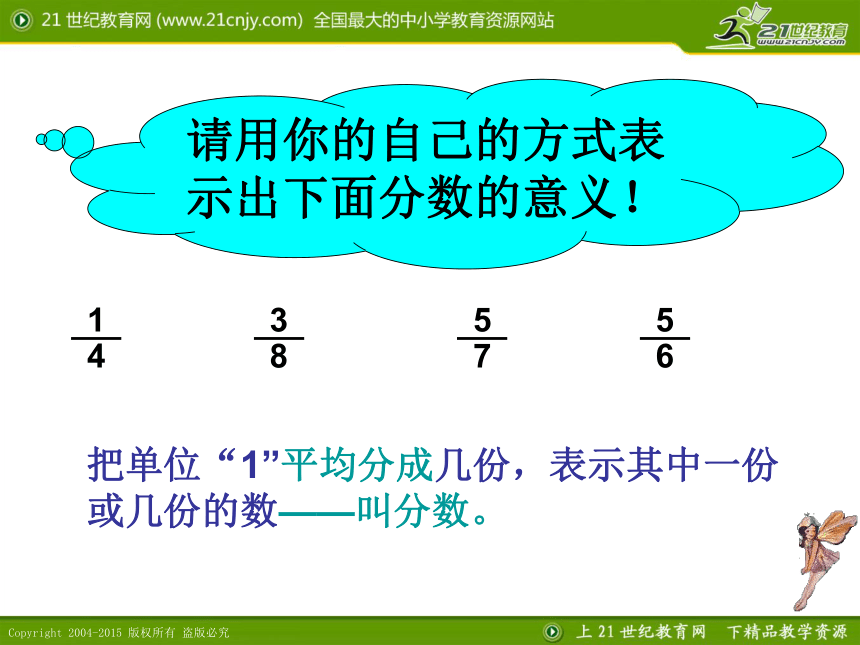 21 世纪教育网 (www.21cnjy.com) 全国最大的中小学教育资源网站

21世纪教育
www.21cnjy.com

请用你的自己的方式表示出下面分数的意义！

$\frac{1}{4}$ $\frac{3}{8}$ $\frac{5}{7}$ $\frac{5}{6}$

把单位“1”平均分成几份，表示其中一份或几份的数——叫分数。

Copyright 2004-2015 版权所有 盗版必究

上 21 世纪教育网 下精品教学资源